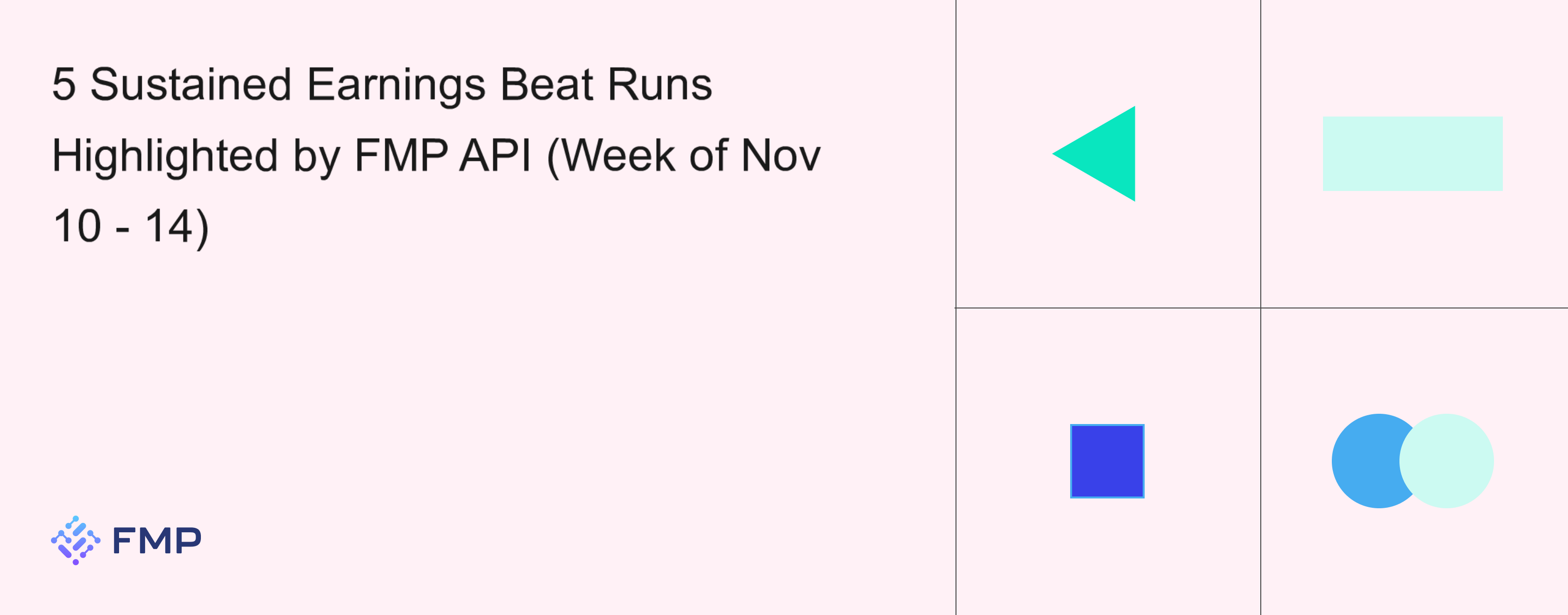 5 Sustained Earnings Beat Runs Highlighted by FMP API (Week of Nov 10 - 14)

FMP